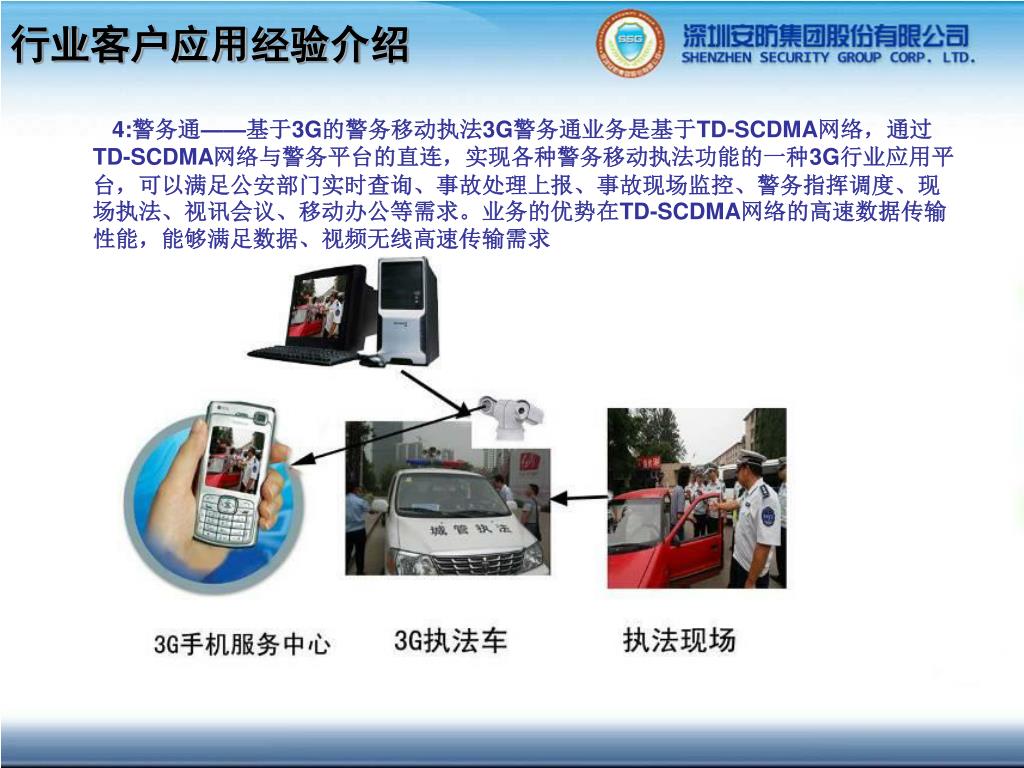 行业客户应用经验介绍

SSG

深圳安防集团股份有限公司
SHENZHEN SECURITY GROUP CORP. LTD.

4:警务通——基于3G的警务移动执法3G警务通业务是基于TD-SCDMA网络，通过TD-SCDMA网络与警务平台的直连，实现各种警务移动执法功能的一种3G行业应用平台，可以满足公安部门实时查询、事故处理上报、事故现场监控、警务指挥调度、现场执法、视讯会议、移动办公等需求。业务的优势在TD-SCDMA网络的高速数据传输性能，能够满足数据、视频无线高速传输需求

城管执法

3G手机服务中心

3G执法车

执法现场